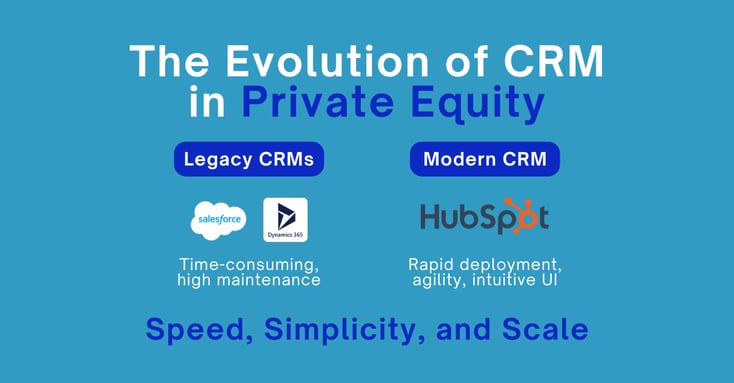 The Evolution of CRM in Private Equity

Legacy CRMs

salesforce

Dynamics 365

Time-consuming, high maintenance

Modern CRM

HubSpot

Rapid deployment, agility, intuitive UI

Speed, Simplicity, and Scale